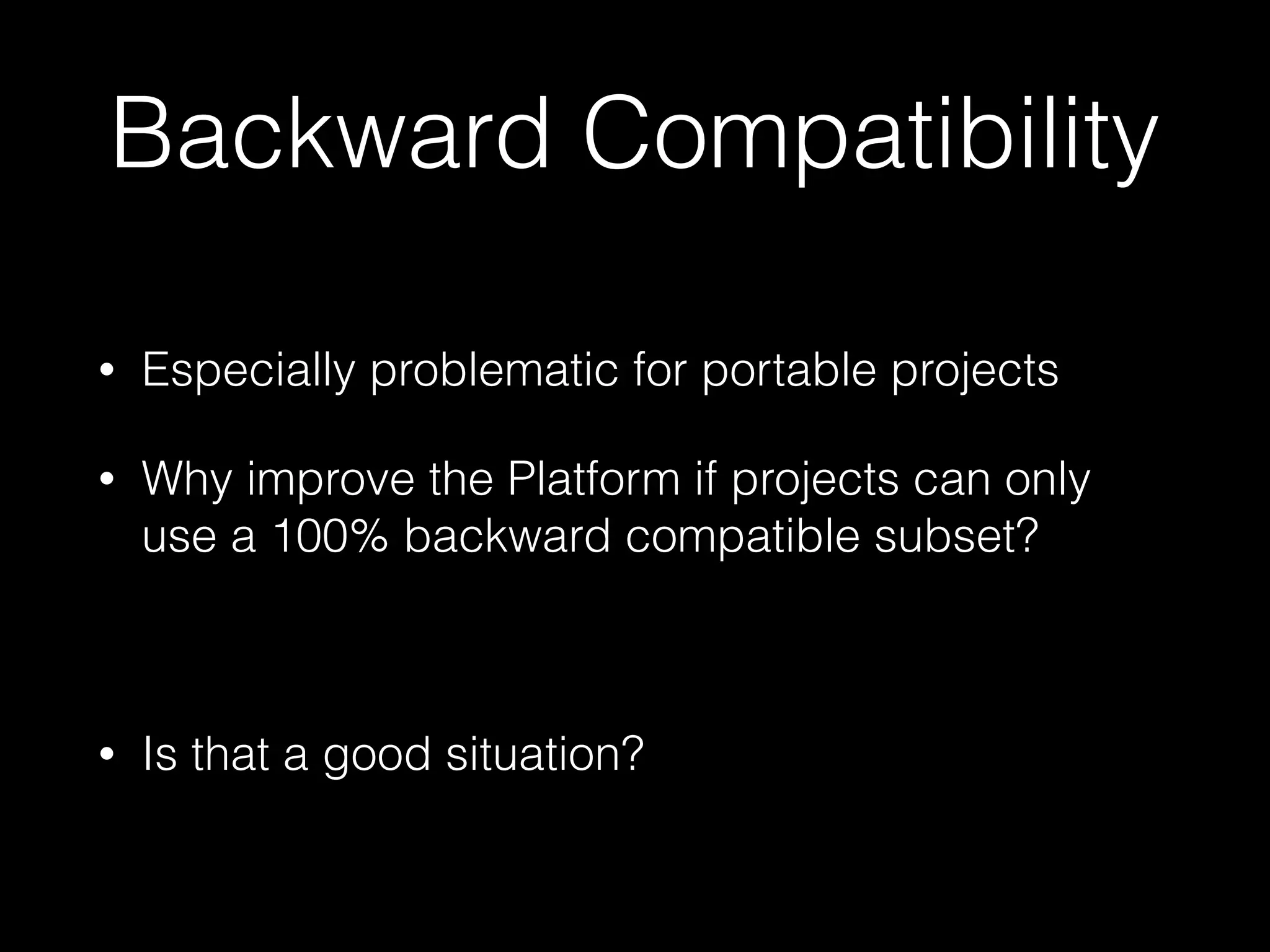 Backward Compatibility

• Especially problematic for portable projects

• Why improve the Platform if projects can only use a 100% backward compatible subset?

• Is that a good situation?